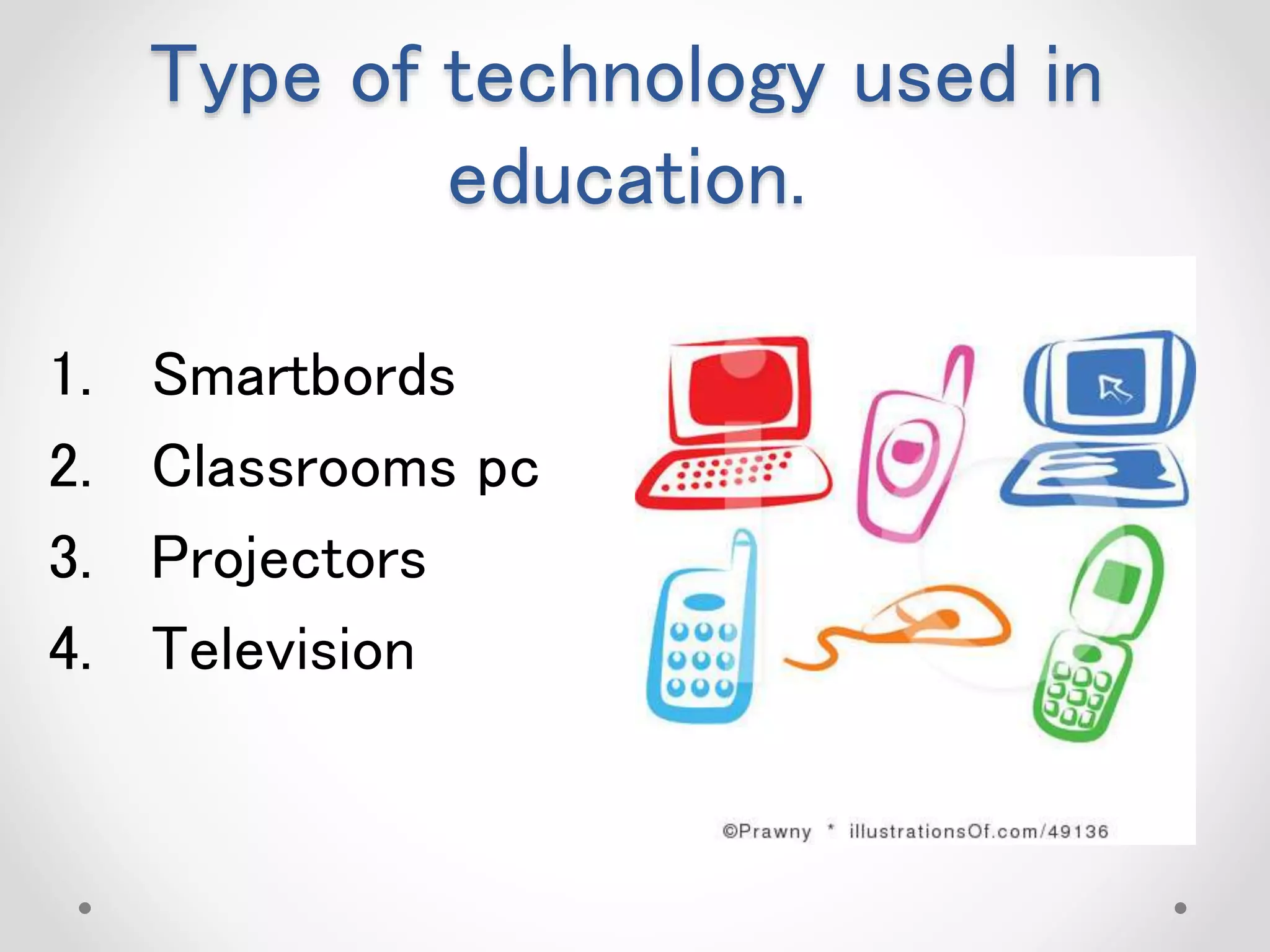 Type of technology used in education.

1. Smartbords
2. Classrooms pc
3. Projectors
4. Television

©Prawny * illustrationsOf.com/49136